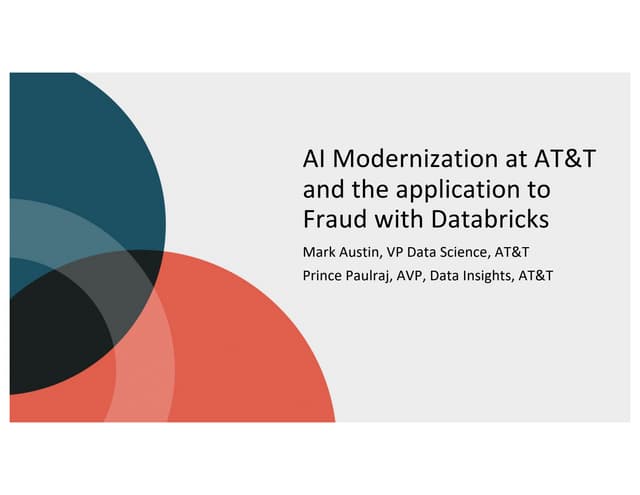 AI Modernization at AT&T and the application to Fraud with Databricks

Mark Austin, VP Data Science, AT&T

Prince Paulraj, AVP, Data Insights, AT&T